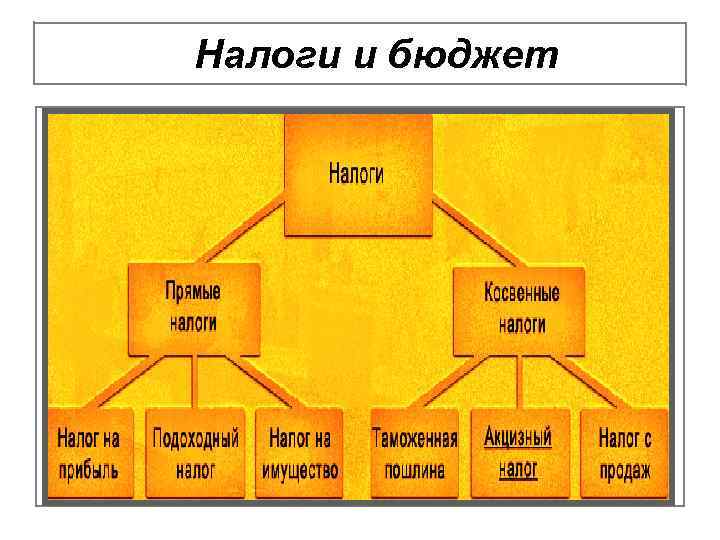 Налоги и бюджет

Налоги

Прямые налоги

Косвенные налоги

Налог на прибыль

Подоходный налог

Налог на имущество

Таможенная пошлина

Акцизный налог

Налог с продаж